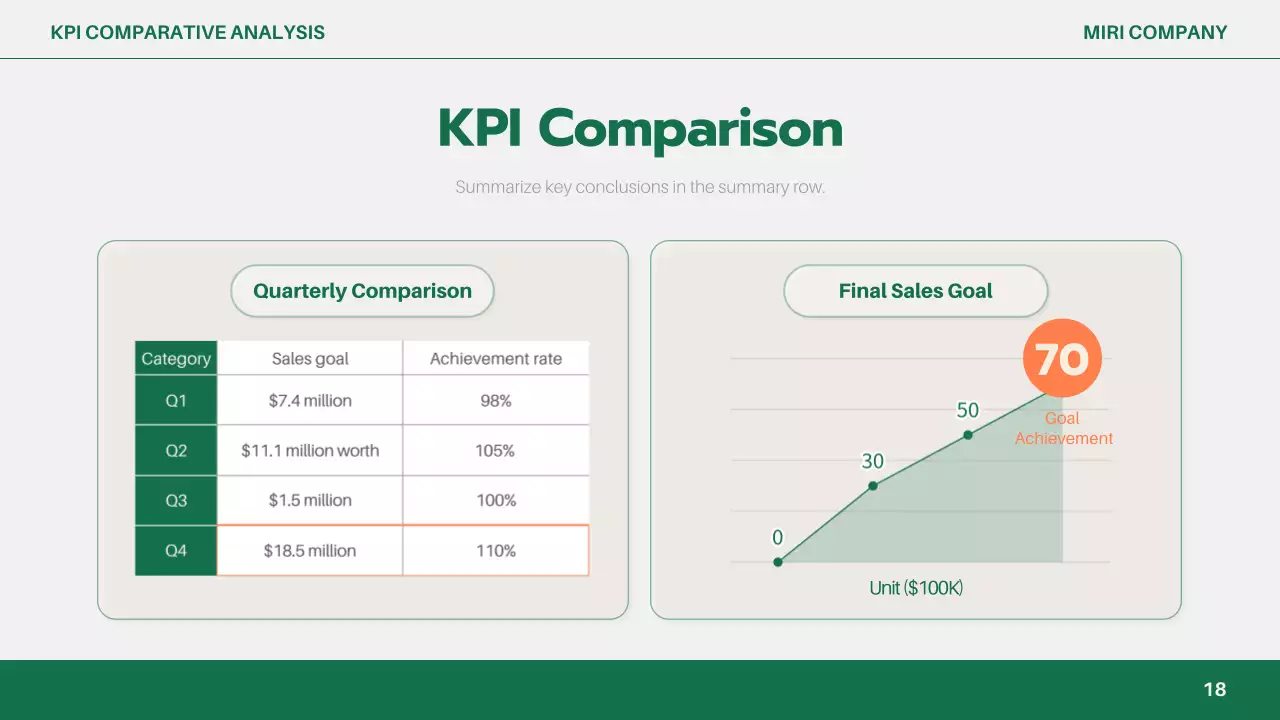 KPI COMPARATIVE ANALYSIS

MIRI COMPANY

KPI Comparison

Summarize key conclusions in the summary row.

Quarterly Comparison

| Category | Sales goal | Achievement rate |
|---|---|---|
| Q1 | \$7.4 million | 98% |
| Q2 | \$11.1 million worth | 105% |
| Q3 | \$1.5 million | 100% |
| Q4 | \$18.5 million | 110% |

Final Sales Goal

70

Goal Achievement

50

30

0

Unit (\$100K)

18